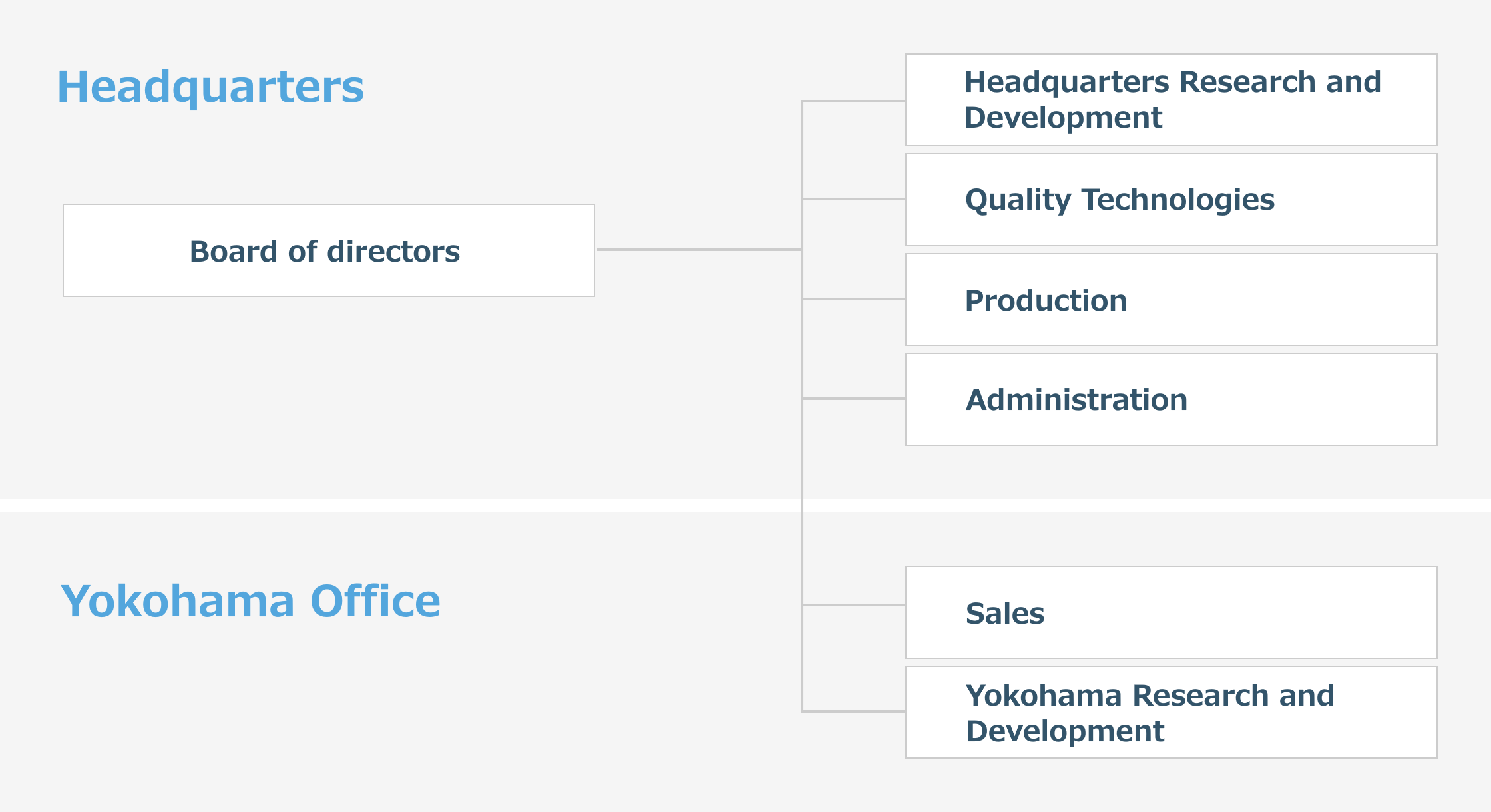 Headquarters

Board of directors

Headquarters Research and Development

Quality Technologies

Production

Administration

Yokohama Office

Sales

Yokohama Research and Development